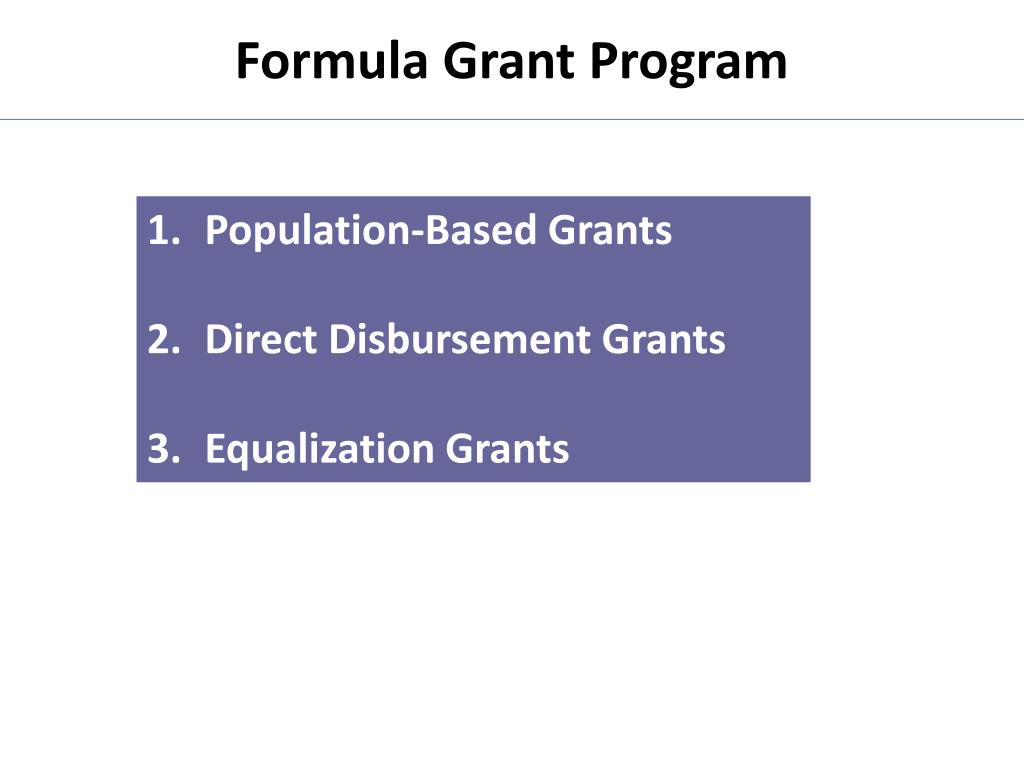 Formula Grant Program

1. Population-Based Grants

2. Direct Disbursement Grants

3. Equalization Grants